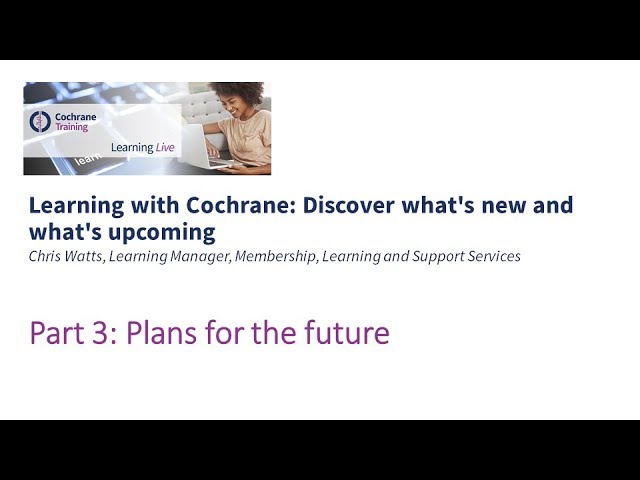 Cochrane Training

Learning Live

learn

Learning with Cochrane: Discover what's new and what's upcoming

Chris Watts, Learning Manager, Membership, Learning and Support Services

Part 3: Plans for the future